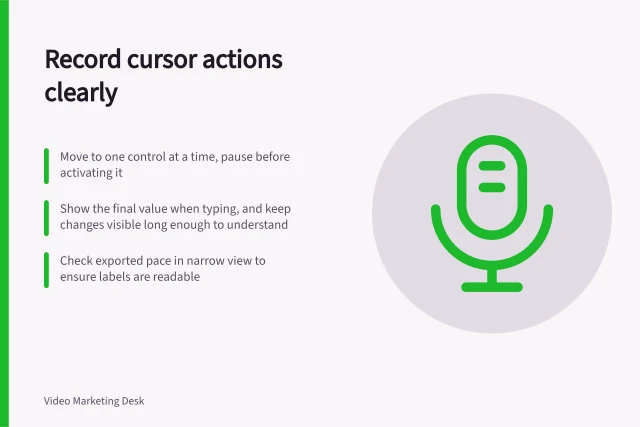 Record cursor actions clearly

Move to one control at a time, pause before activating it

Show the final value when typing, and keep changes visible long enough to understand

Check exported pace in narrow view to ensure labels are readable

Video Marketing Desk